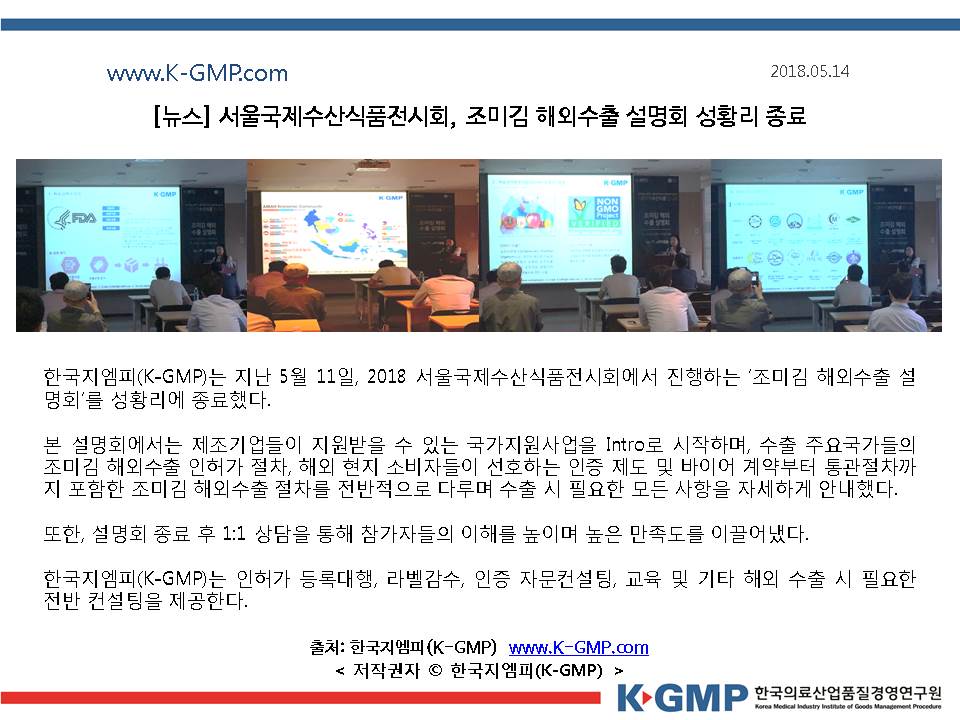 www.K-GMP.com

2018.05.14

[뉴스] 서울국제수산식품전시회, 조미김 해외수출 설명회 성황리 종료

한국지엠피(K-GMP)는 지난 5월 11일, 2018 서울국제수산식품전시회에서 진행하는 '조미김 해외수출 설명회'를 성황리에 종료했다.

본 설명회에서는 제조기업들이 지원받을 수 있는 국가지원사업을 Intro로 시작하며, 수출 주요국가들의 조미김 해외수출 인허가 절차, 해외 현지 소비자들이 선호하는 인증 제도 및 바이어 계약부터 통관절차까지 포함한 조미김 해외수출 절차를 전반적으로 다루며 수출 시 필요한 모든 사항을 자세하게 안내했다.

또한, 설명회 종료 후 1:1 상담을 통해 참가자들의 이해를 높이며 높은 만족도를 이끌어냈다.

한국지엠피(K-GMP)는 인허가 등록대행, 라벨감수, 인증 자문컨설팅, 교육 및 기타 해외 수출 시 필요한 전반 컨설팅을 제공한다.

출처: 한국지엠피(K-GMP) www.K-GMP.com
< 저작권자 © 한국지엠피(K-GMP) >

K·GMP 한국의료산업품질경영연구원
Korea Medical Industry Institute of Goods Management Procedure